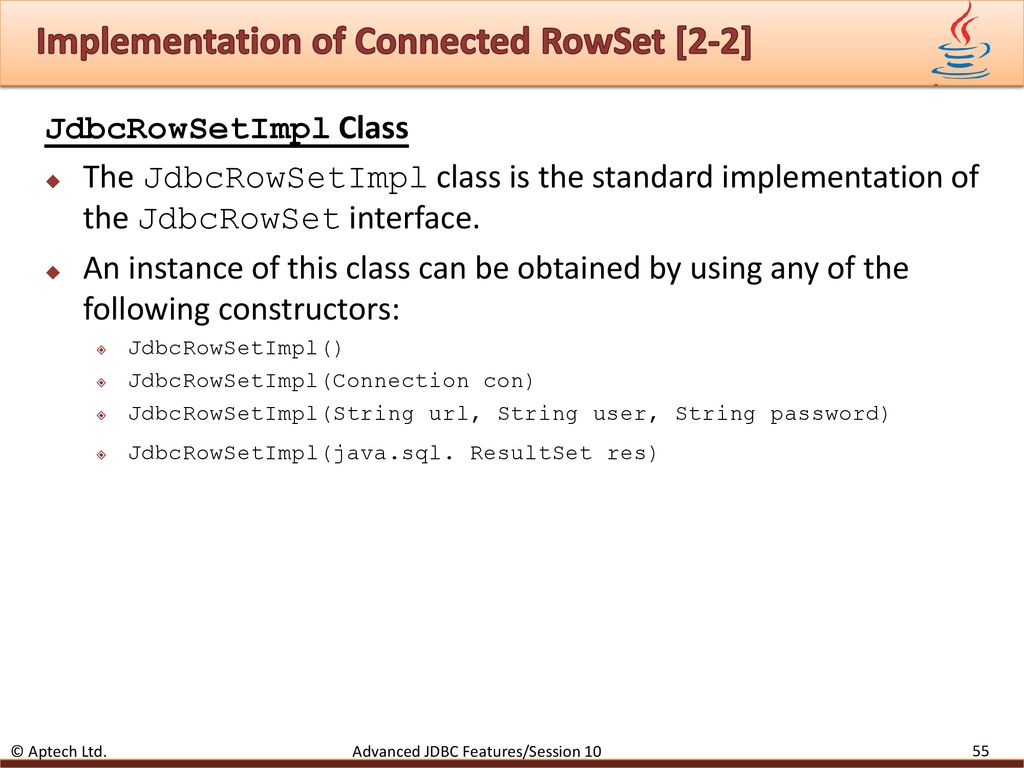 Implementation of Connected RowSet [2-2]

JdbcRowSetImpl Class

The JdbcRowSetImpl class is the standard implementation of the JdbcRowSet interface.

An instance of this class can be obtained by using any of the following constructors:

JdbcRowSetImpl()

JdbcRowSetImpl(Connection con)

JdbcRowSetImpl(String url, String user, String password)

JdbcRowSetImpl(java.sql. ResultSet res)

© Aptech Ltd.

Advanced JDBC Features/Session 10

55